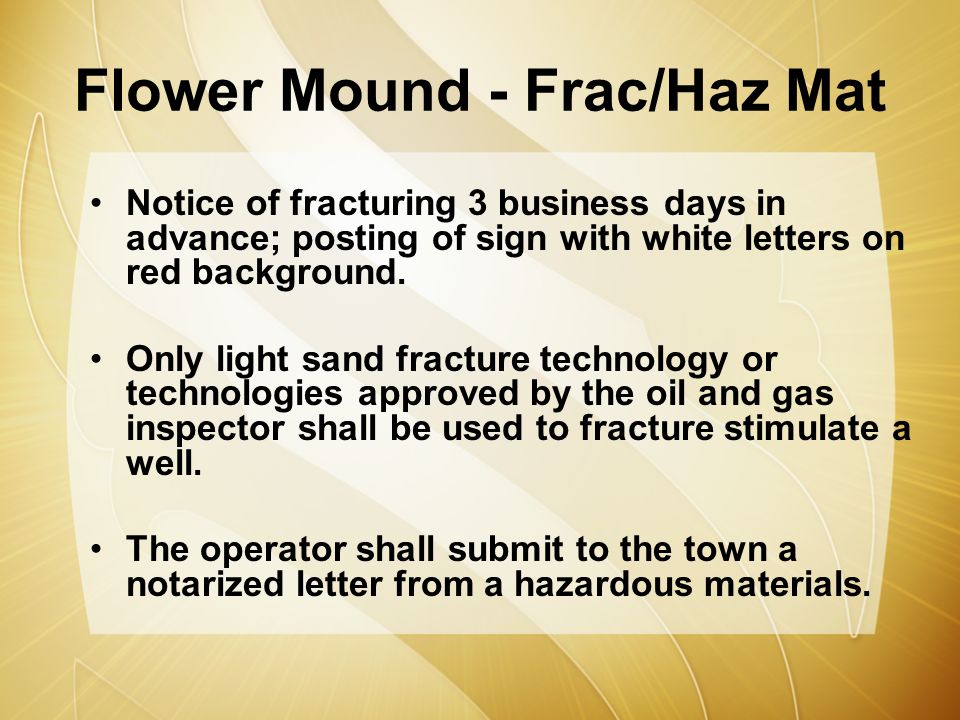 Flower Mound - Frac/Haz Mat

• Notice of fracturing 3 business days in advance; posting of sign with white letters on red background.

• Only light sand fracture technology or technologies approved by the oil and gas inspector shall be used to fracture stimulate a well.

• The operator shall submit to the town a notarized letter from a hazardous materials.